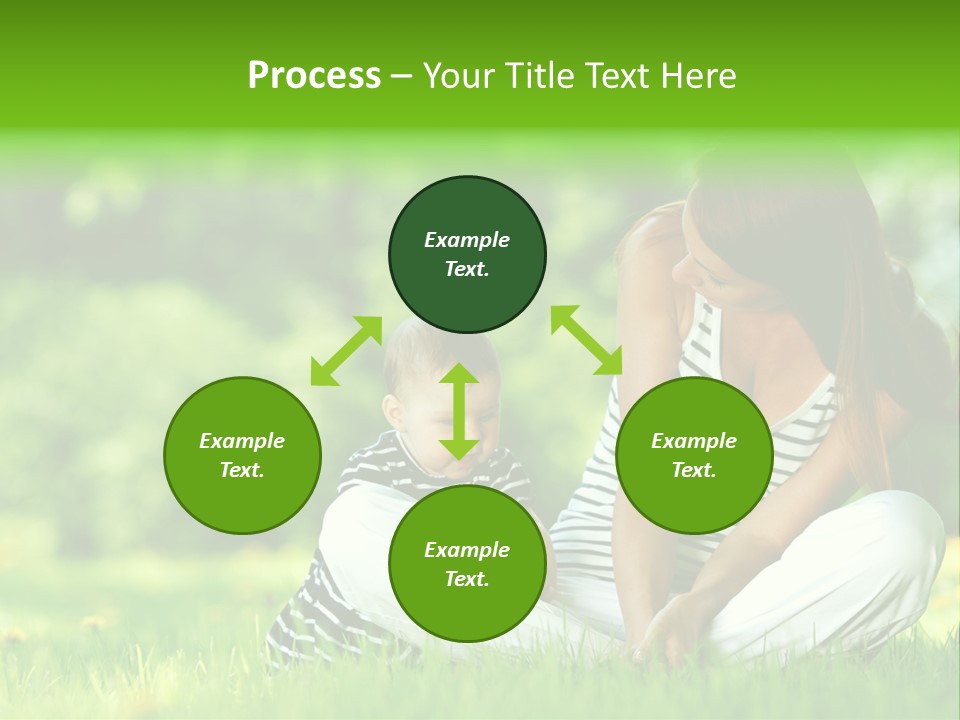 Process – Your Title Text Here

Example Text.

Example Text.

Example Text.

Example Text.